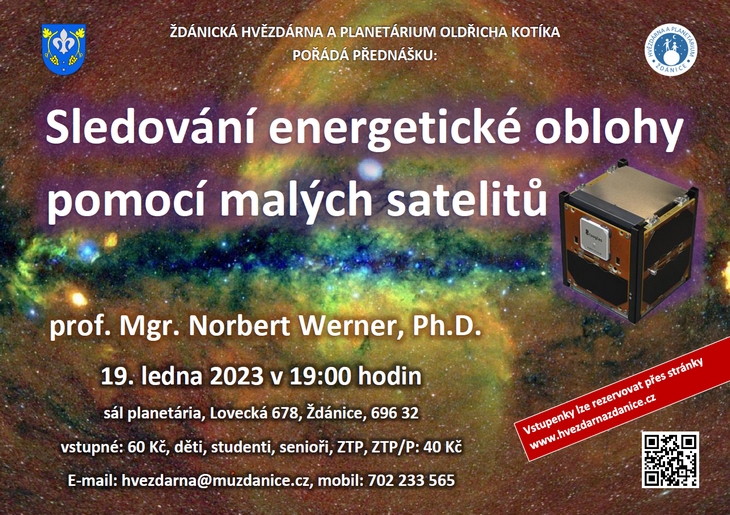 ŽDÁNICKÁ HVĚZDÁRNA A PLANETÁRIUM OLDŘICHA KOTÍKA
POŘÁDÁ PŘEDNÁŠKU:

HVĚZDÁRNA A PLANETÁRIUM ŽDÁNICE

Sledování energetické oblohy pomocí malých satelitů

prof. Mgr. Norbert Werner, Ph.D.

19. ledna 2023 v 19:00 hodin

sál planetária, Lovecká 678, Ždánice, 696 32

vstupné: 60 Kč, děti, studenti, senioři, ZTP, ZTP/P: 40 Kč

E-mail: hvezdarna@muzdanice.cz, mobil: 702 233 565

Vstupenky lze rezervovat přes stránky www.hvezdarnazdanice.cz